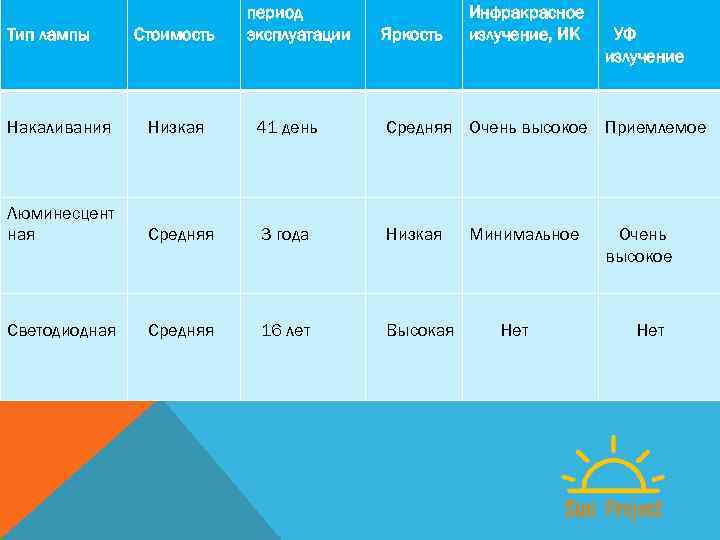 | Тип лампы | Стоимость | период эксплуатации | Яркость | Инфракрасное излучение, ИК | УФ излучение |
|---|---|---|---|---|---|
| Накаливания | Низкая | 41 день | Средняя | Очень высокое | Приемлемое |
| Люминесцентная | Средняя | 3 года | Низкая | Минимальное | Очень высокое |
| Светодиодная | Средняя | 16 лет | Высокая | Нет | Нет |

Sun Project